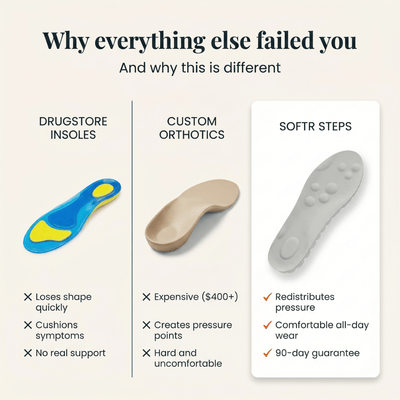 Why everything else failed you

And why this is different

DRUGSTORE INSOLES

✕ Loses shape quickly

✕ Cushions symptoms

✕ No real support

CUSTOM ORTHOTICS

✕ Expensive ($400+)

✕ Creates pressure points

✕ Hard and uncomfortable

SOFTR STEPS

✓ Redistributes pressure

✓ Comfortable all-day wear

✓ 90-day guarantee